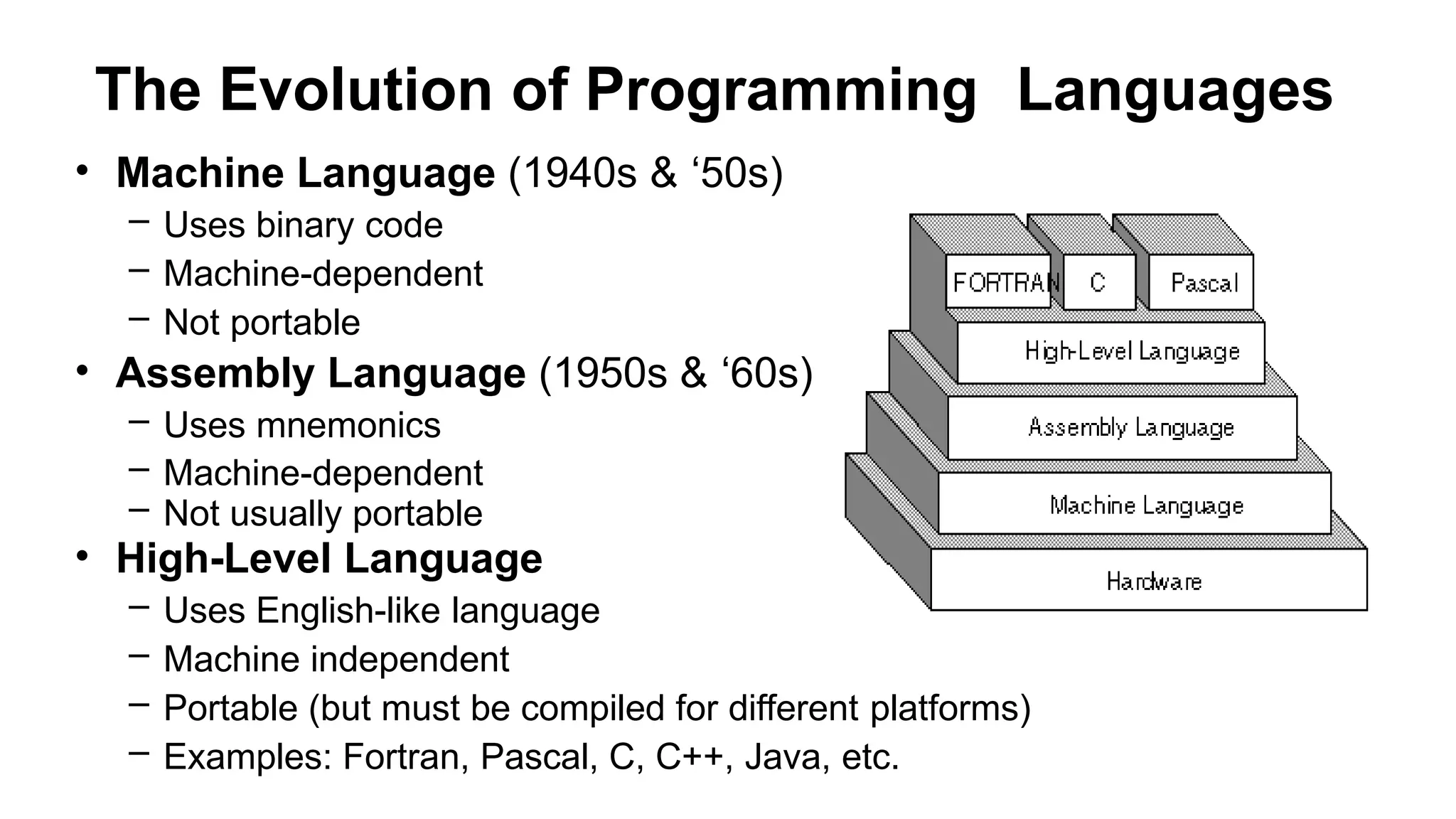 The Evolution of Programming Languages

• Machine Language (1940s & ‘50s)
– Uses binary code
– Machine-dependent
– Not portable
• Assembly Language (1950s & ‘60s)
– Uses mnemonics
– Machine-dependent
– Not usually portable
• High-Level Language
– Uses English-like language
– Machine independent
– Portable (but must be compiled for different platforms)
– Examples: Fortran, Pascal, C, C++, Java, etc.

FORTRAN
C
Pascal
High-Level Language
Assembly Language
Machine Language
Hardware